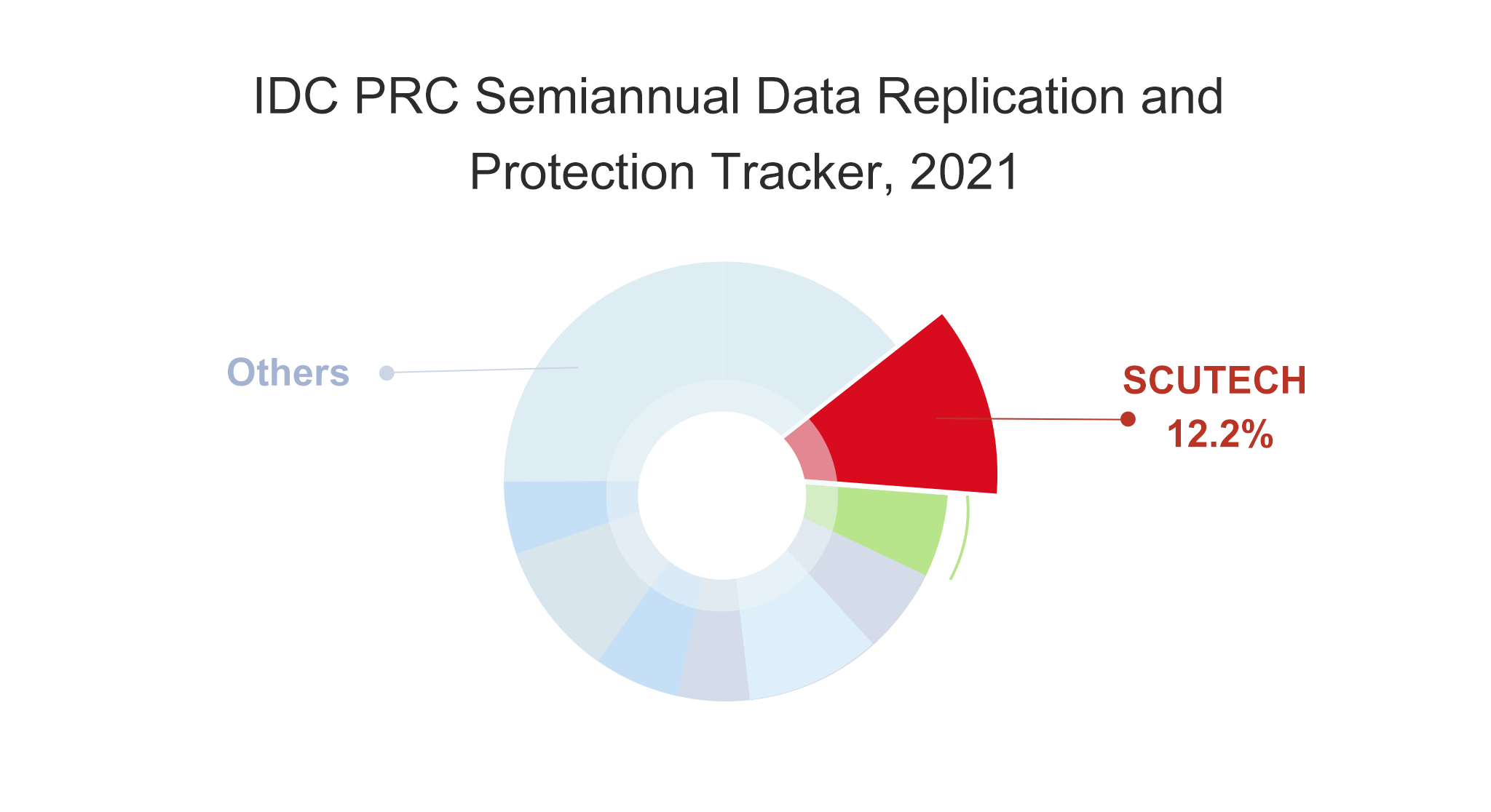 IDC PRC Semiannual Data Replication and Protection Tracker, 2021

Others

SCUTECH
12.2%